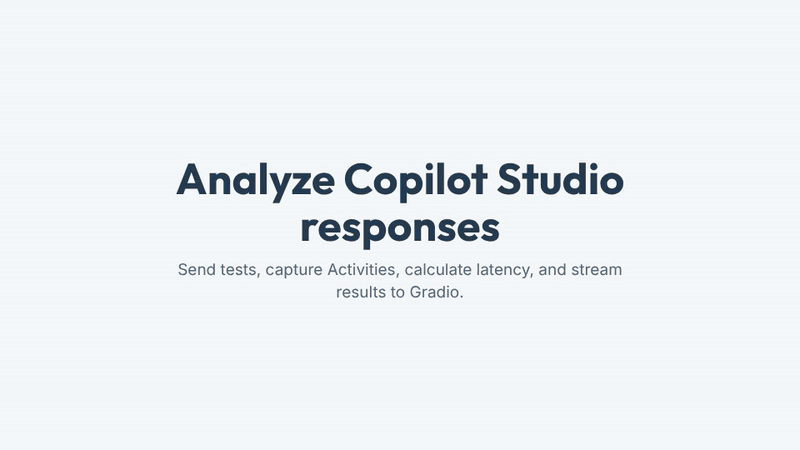 Analyze Copilot Studio responses

Send tests, capture Activities, calculate latency, and stream results to Gradio.